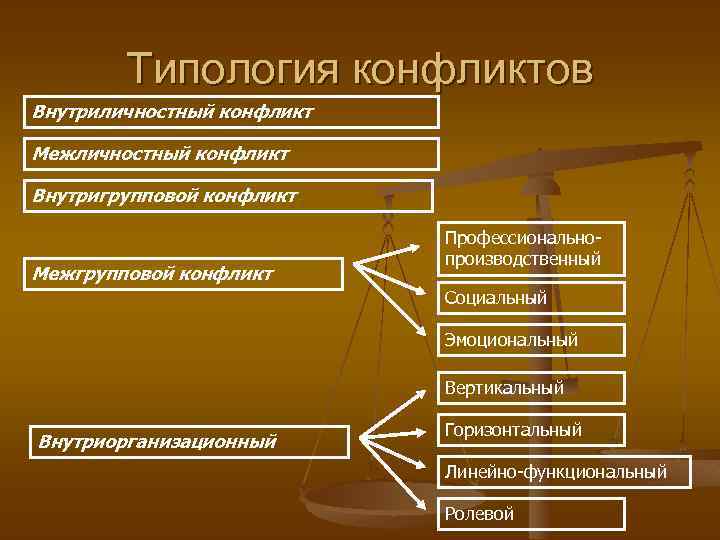 Типология конфликтов

Внутриличностный конфликт

Межличностный конфликт

Внутригрупповой конфликт

Межгрупповой конфликт

Профессионально-производственный

Социальный

Эмоциональный

Внутриорганизационный

Вертикальный

Горизонтальный

Линейно-функциональный

Ролевой